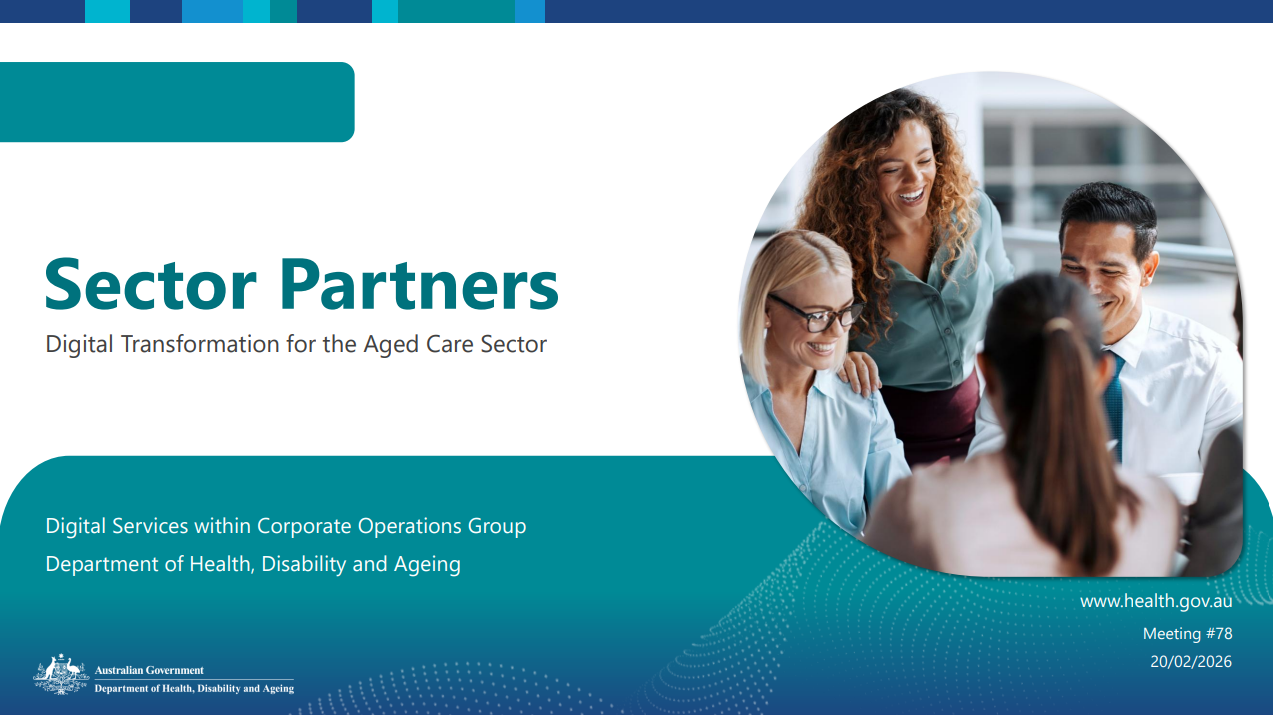 Sector Partners

Digital Transformation for the Aged Care Sector

Digital Services within Corporate Operations Group

Department of Health, Disability and Ageing

www.health.gov.au

Meeting #78

20/02/2026

Australian Government
Department of Health, Disability and Ageing